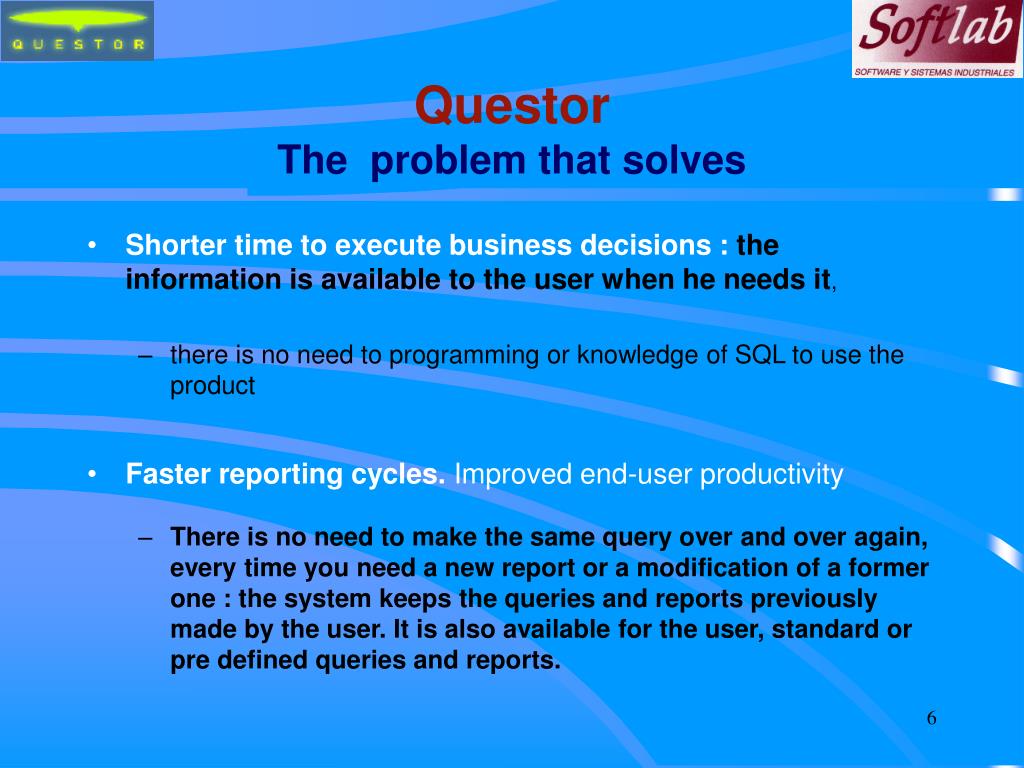 QUESTOR

Softlab
SOFTWARE Y SISTEMAS INDUSTRIALES

Questor
The problem that solves

• Shorter time to execute business decisions : the information is available to the user when he needs it,

– there is no need to programming or knowledge of SQL to use the product

• Faster reporting cycles. Improved end-user productivity

– There is no need to make the same query over and over again, every time you need a new report or a modification of a former one : the system keeps the queries and reports previously made by the user. It is also available for the user, standard or pre defined queries and reports.

6